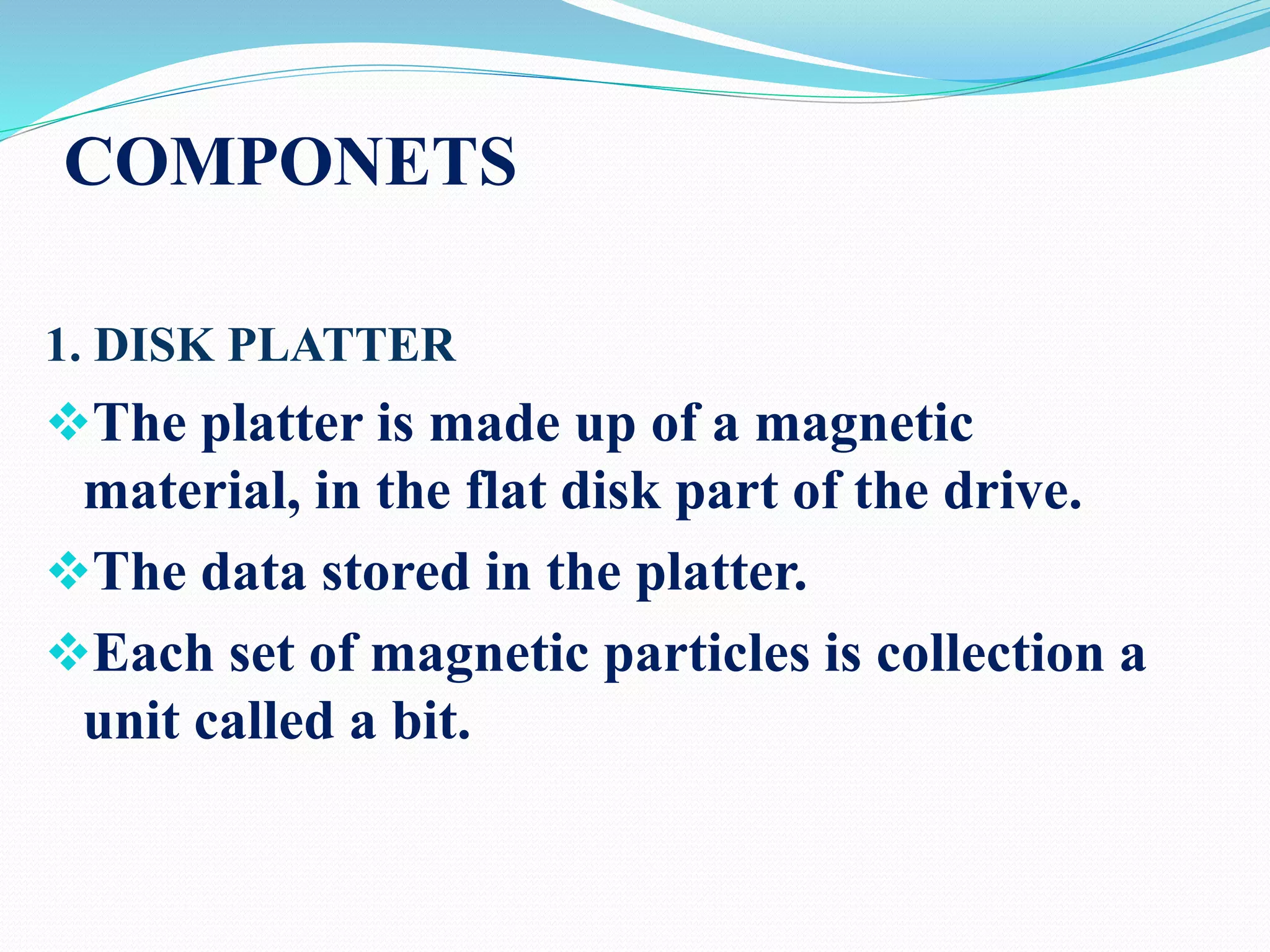 COMPONETS

1. DISK PLATTER

❖The platter is made up of a magnetic material, in the flat disk part of the drive.

❖The data stored in the platter.

❖Each set of magnetic particles is collection a unit called a bit.